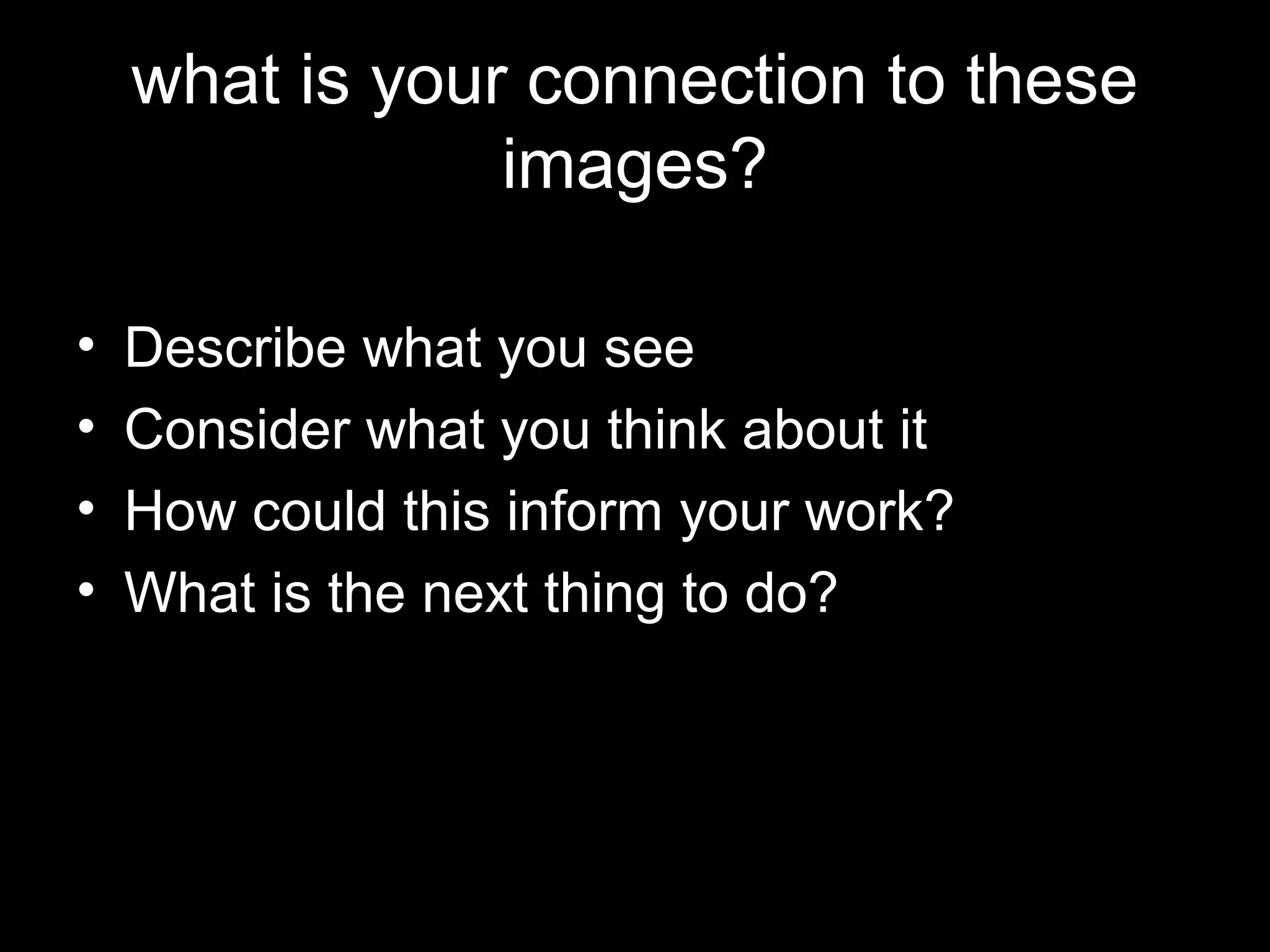 what is your connection to these images?

• Describe what you see
• Consider what you think about it
• How could this inform your work?
• What is the next thing to do?